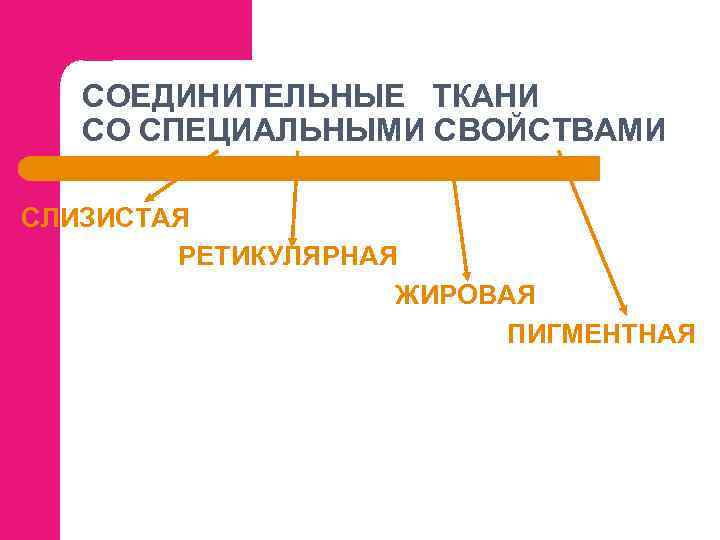 СОЕДИНИТЕЛЬНЫЕ ТКАНИ СО СПЕЦИАЛЬНЫМИ СВОЙСТВАМИ

СЛИЗИСТАЯ

РЕТИКУЛЯРНАЯ

ЖИРОВАЯ

ПИГМЕНТНАЯ